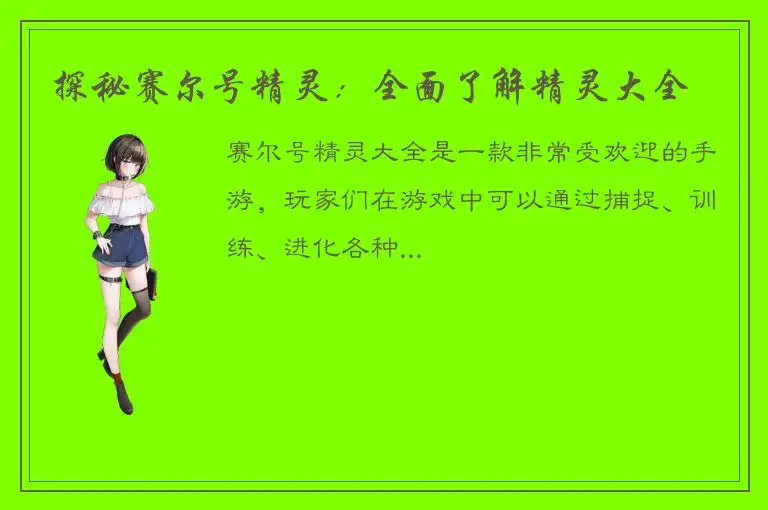 探秘赛尔号精灵：全面了解精灵大全

赛尔号精灵大全是一款非常受欢迎的手游，玩家们在游戏中可以通过捕捉、训练、进化各种...